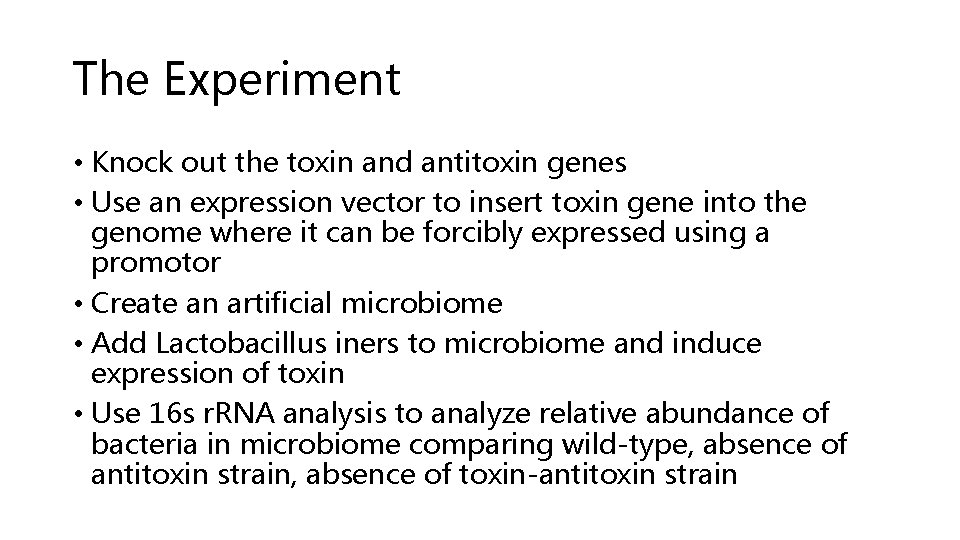 The Experiment

• Knock out the toxin and antitoxin genes
• Use an expression vector to insert toxin gene into the genome where it can be forcibly expressed using a promotor
• Create an artificial microbiome
• Add Lactobacillus iners to microbiome and induce expression of toxin
• Use 16s rRNA analysis to analyze relative abundance of bacteria in microbiome comparing wild-type, absence of antitoxin strain, absence of toxin-antitoxin strain